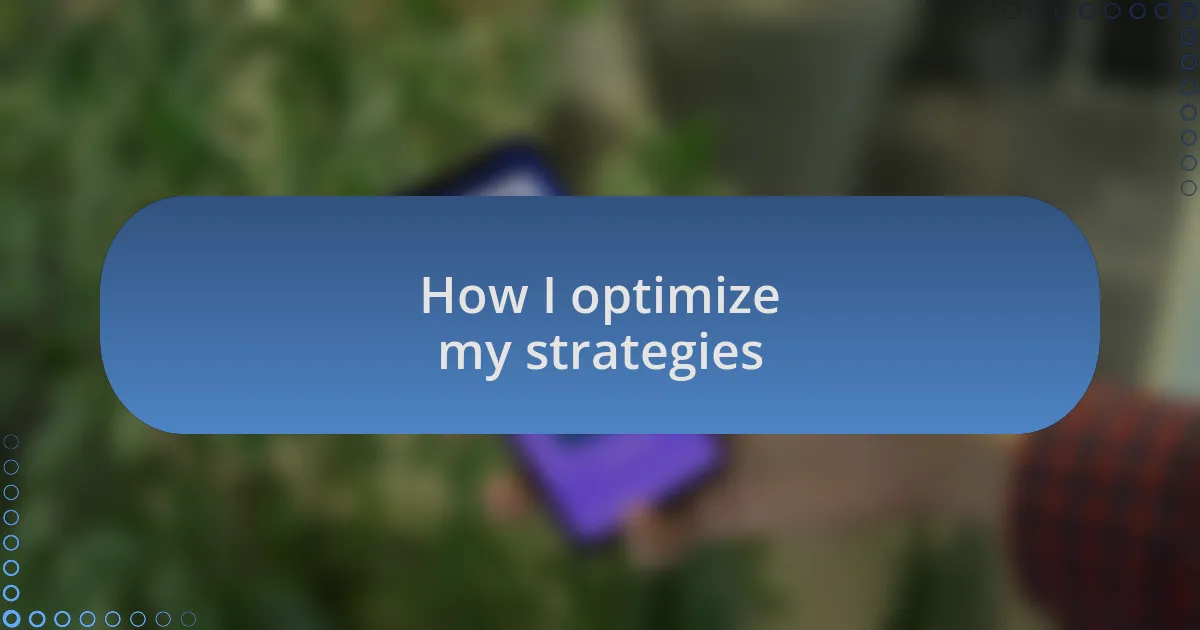 How I optimize my strategies